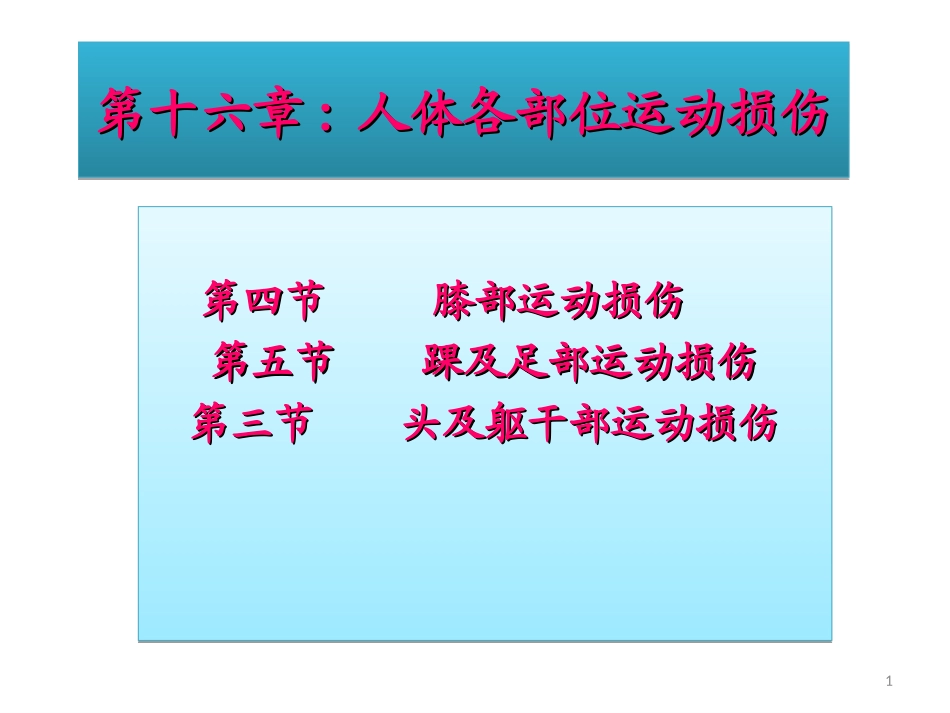 第十六章：人体各部位运动损伤

第四节 膝部运动损伤

第五节 踝及足部运动损伤

第三节 头及躯干部运动损伤

1